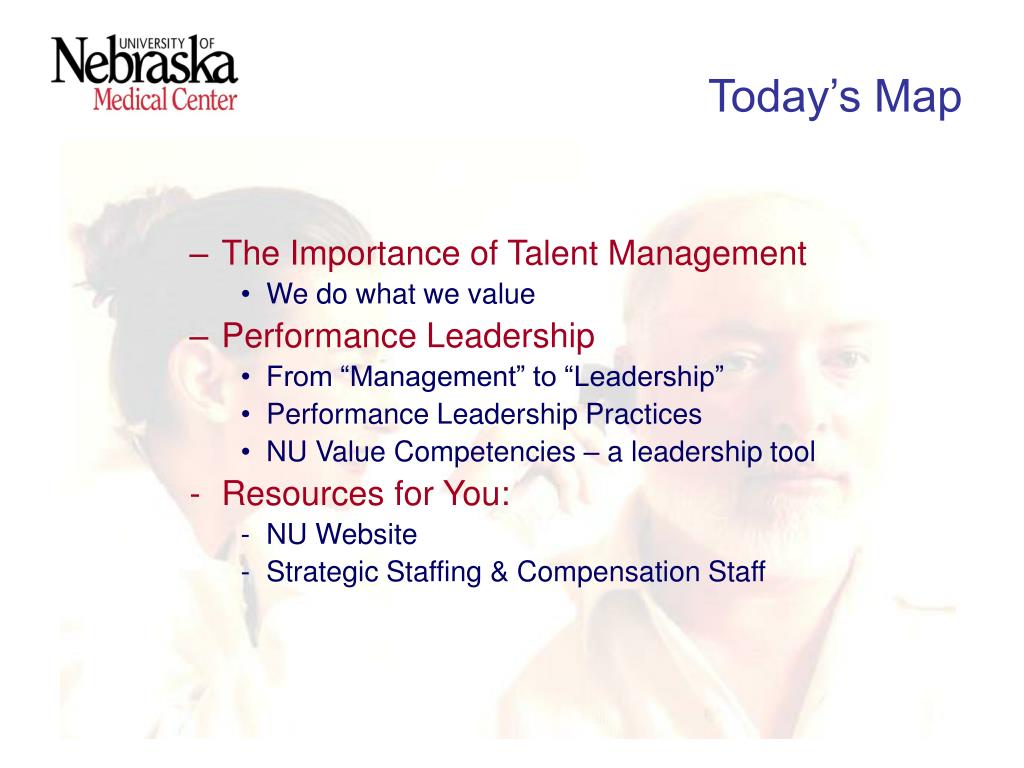 UNIVERSITY OF
Nebraska
Medical Center

Today’s Map

– The Importance of Talent Management
• We do what we value
– Performance Leadership
• From “Management” to “Leadership”
• Performance Leadership Practices
• NU Value Competencies – a leadership tool
- Resources for You:
- NU Website
- Strategic Staffing & Compensation Staff